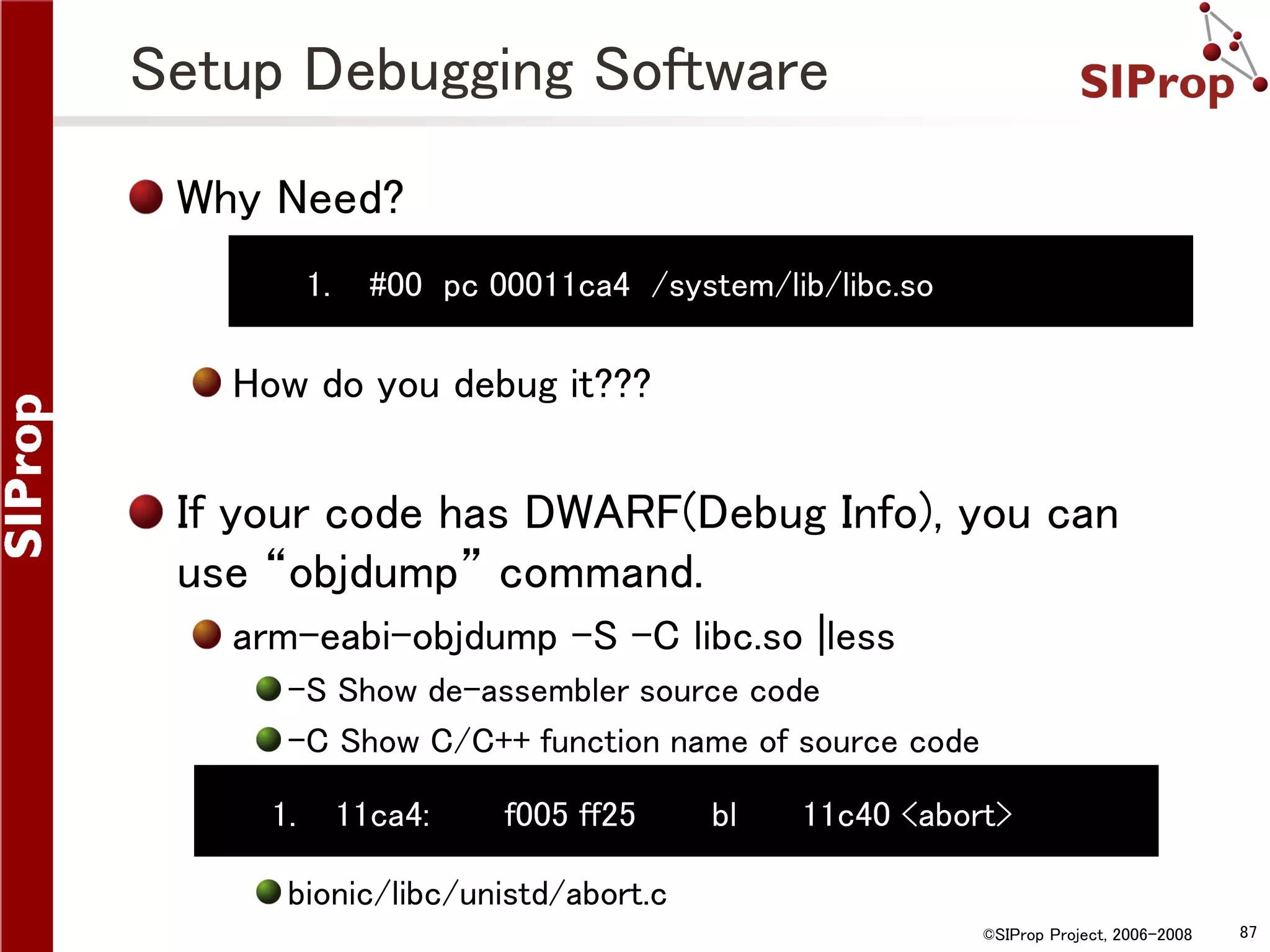 SIProp

Setup Debugging Software

SIProp

Why Need?

1. #00 pc 00011ca4 /system/lib/libc.so

How do you debug it???

If your code has DWARF(Debug Info), you can use “objdump” command.

arm-eabi-objdump -S -C libc.so |less

-S Show de-assembler source code

-C Show C/C++ function name of source code

1. 11ca4: f005 ff25 bl 11c40 <abort>

bionic/libc/unistd/abort.c

©SIProp Project, 2006-2008

87